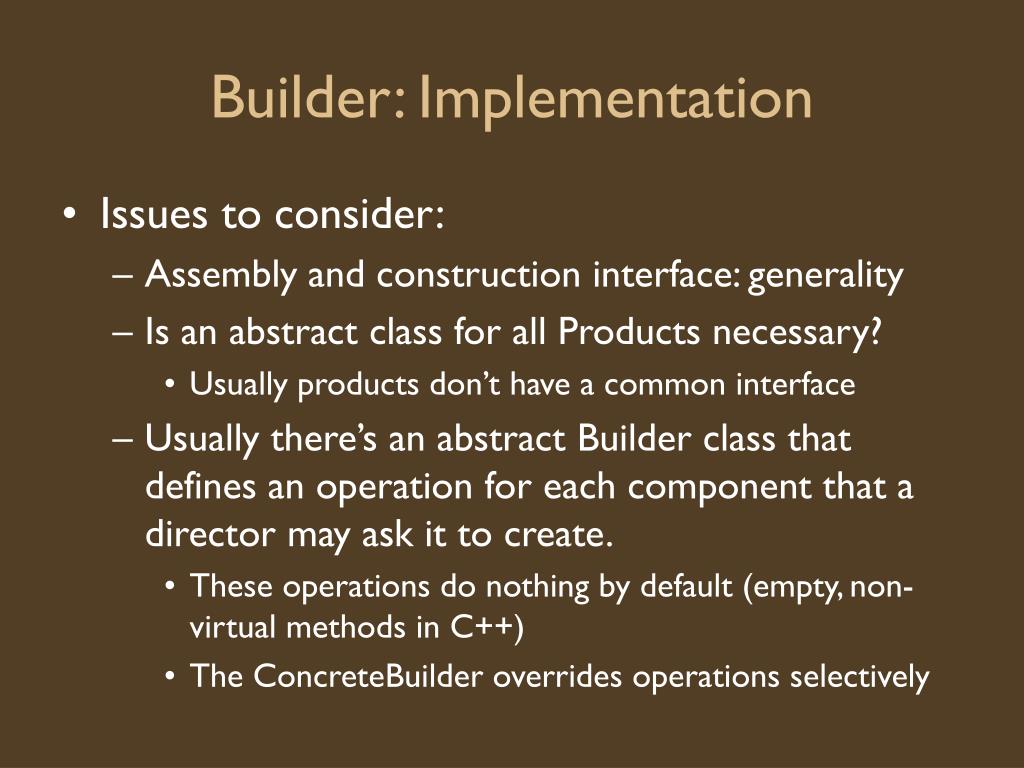 Builder: Implementation

• Issues to consider:
– Assembly and construction interface: generality
– Is an abstract class for all Products necessary?
• Usually products don't have a common interface
– Usually there's an abstract Builder class that defines an operation for each component that a director may ask it to create.
• These operations do nothing by default (empty, non-virtual methods in C++)
• The ConcreteBuilder overrides operations selectively